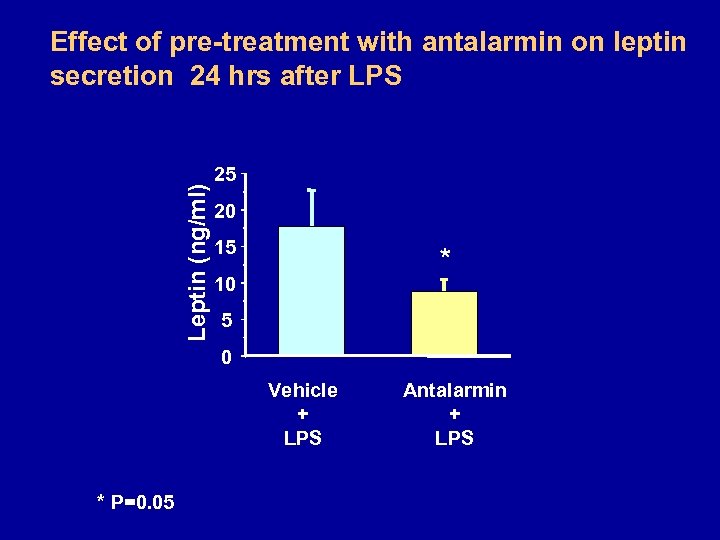 Effect of pre-treatment with antalarmin on leptin secretion 24 hrs after LPS

Leptin (ng/ml)

25
20
15
10
5
0

*

Vehicle
+
LPS

Antalarmin
+
LPS

* P=0.05